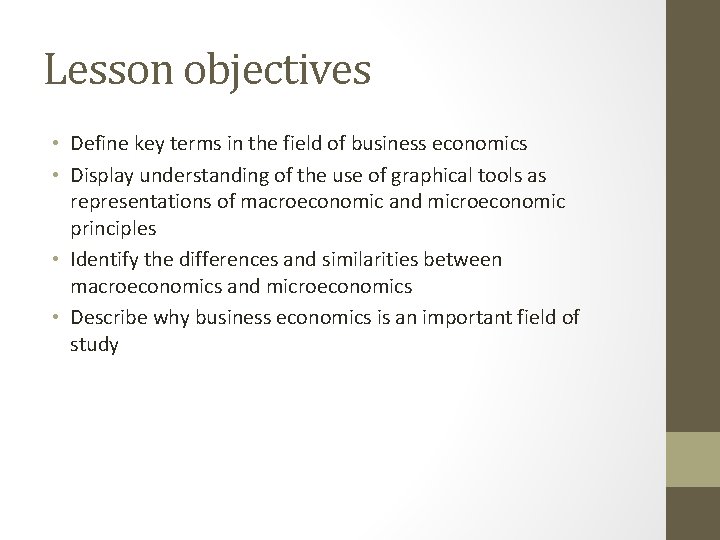 Lesson objectives

• Define key terms in the field of business economics
• Display understanding of the use of graphical tools as representations of macroeconomic and microeconomic principles
• Identify the differences and similarities between macroeconomics and microeconomics
• Describe why business economics is an important field of study